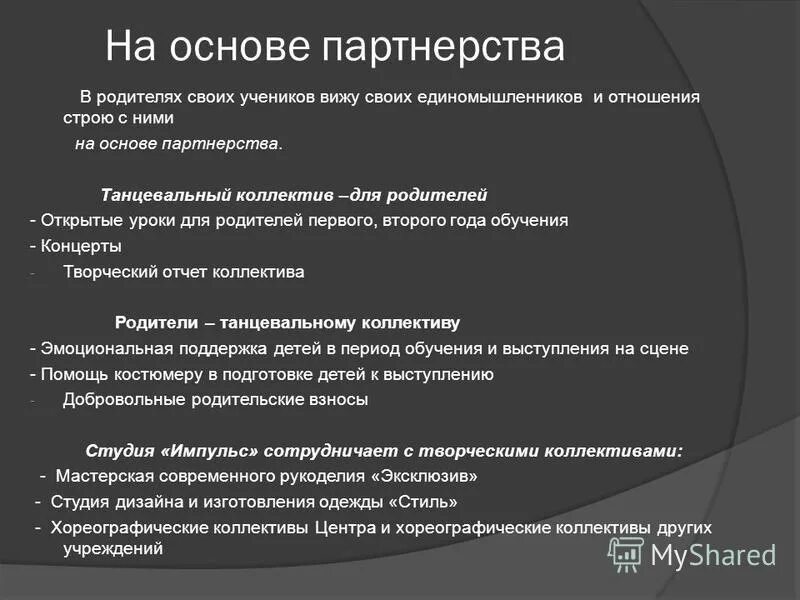 На основе партнерства

В родителях своих учеников вижу своих единомышленников и отношения строю с ними на основе партнерства.

Танцевальный коллектив –для родителей
- Открытые уроки для родителей первого, второго года обучения
- Концерты
- Творческий отчет коллектива

Родители – танцевальному коллективу
- Эмоциональная поддержка детей в период обучения и выступления на сцене
- Помощь костюмеру в подготовке детей к выступлению
- Добровольные родительские взносы

Студия «Импульс» сотрудничает с творческими коллективами:
- Мастерская современного рукоделия «Эксклюзив»
- Студия дизайна и изготовления одежды «Стиль»
- Хореографические коллективы Центра и хореографические коллективы других учреждений

MyShared